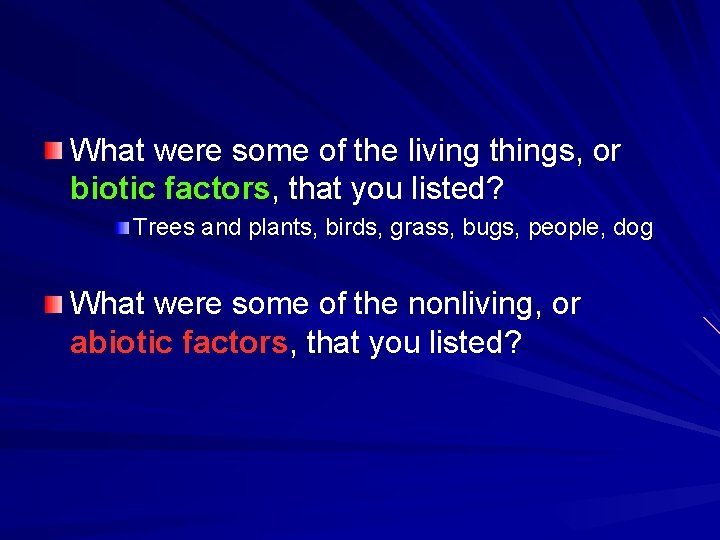 What were some of the living things, or biotic factors, that you listed?

Trees and plants, birds, grass, bugs, people, dog

What were some of the nonliving, or abiotic factors, that you listed?